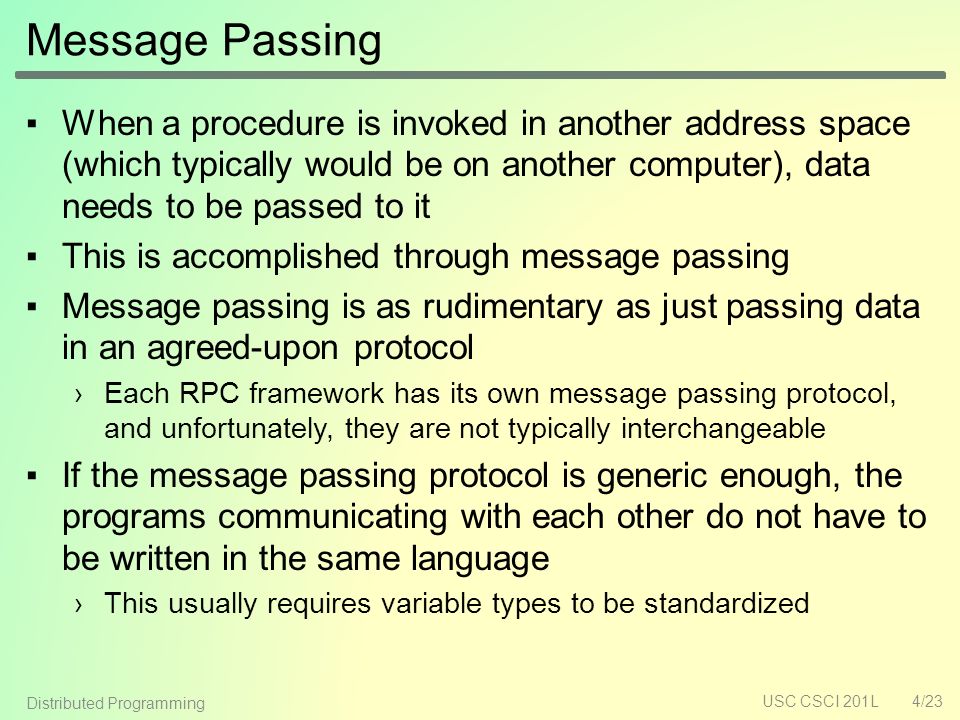 Message Passing

▪ When a procedure is invoked in another address space (which typically would be on another computer), data needs to be passed to it

▪ This is accomplished through message passing

▪ Message passing is as rudimentary as just passing data in an agreed-upon protocol

› Each RPC framework has its own message passing protocol, and unfortunately, they are not typically interchangeable

▪ If the message passing protocol is generic enough, the programs communicating with each other do not have to be written in the same language

› This usually requires variable types to be standardized

Distributed Programming

USC CSCI 201L 4/23